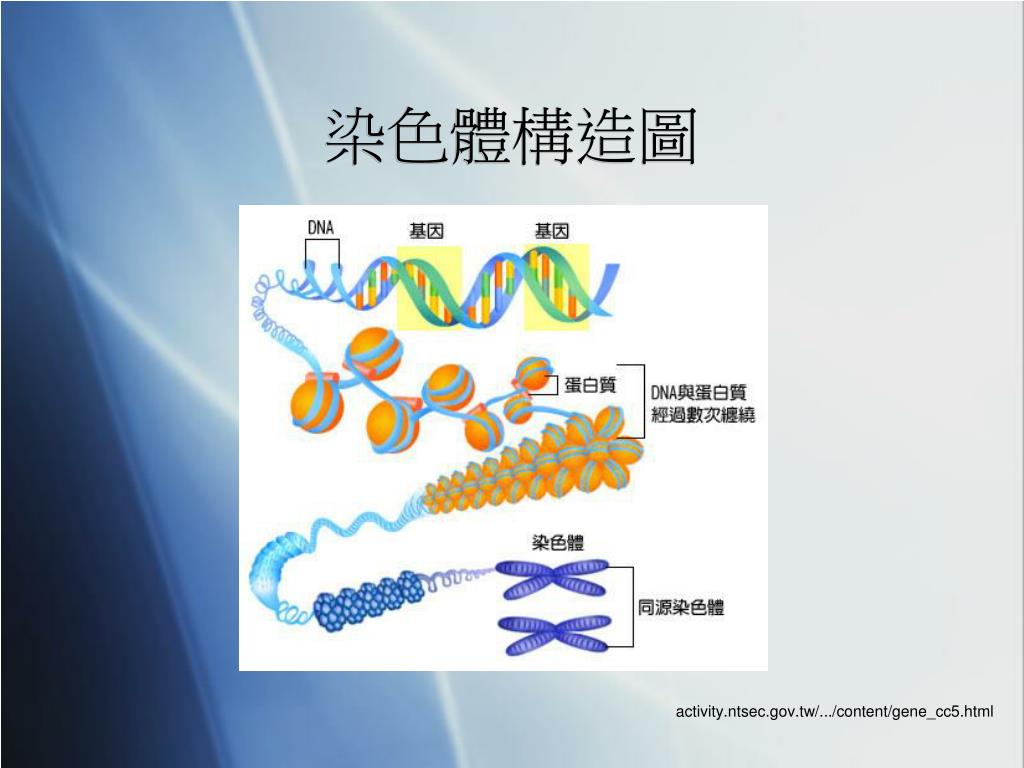 染色體構造圖

DNA
基因
基因
蛋白質
DNA與蛋白質經過數次纏繞
染色體
同源染色體

activity.ntsec.gov.tw/.../content/gene_cc5.html